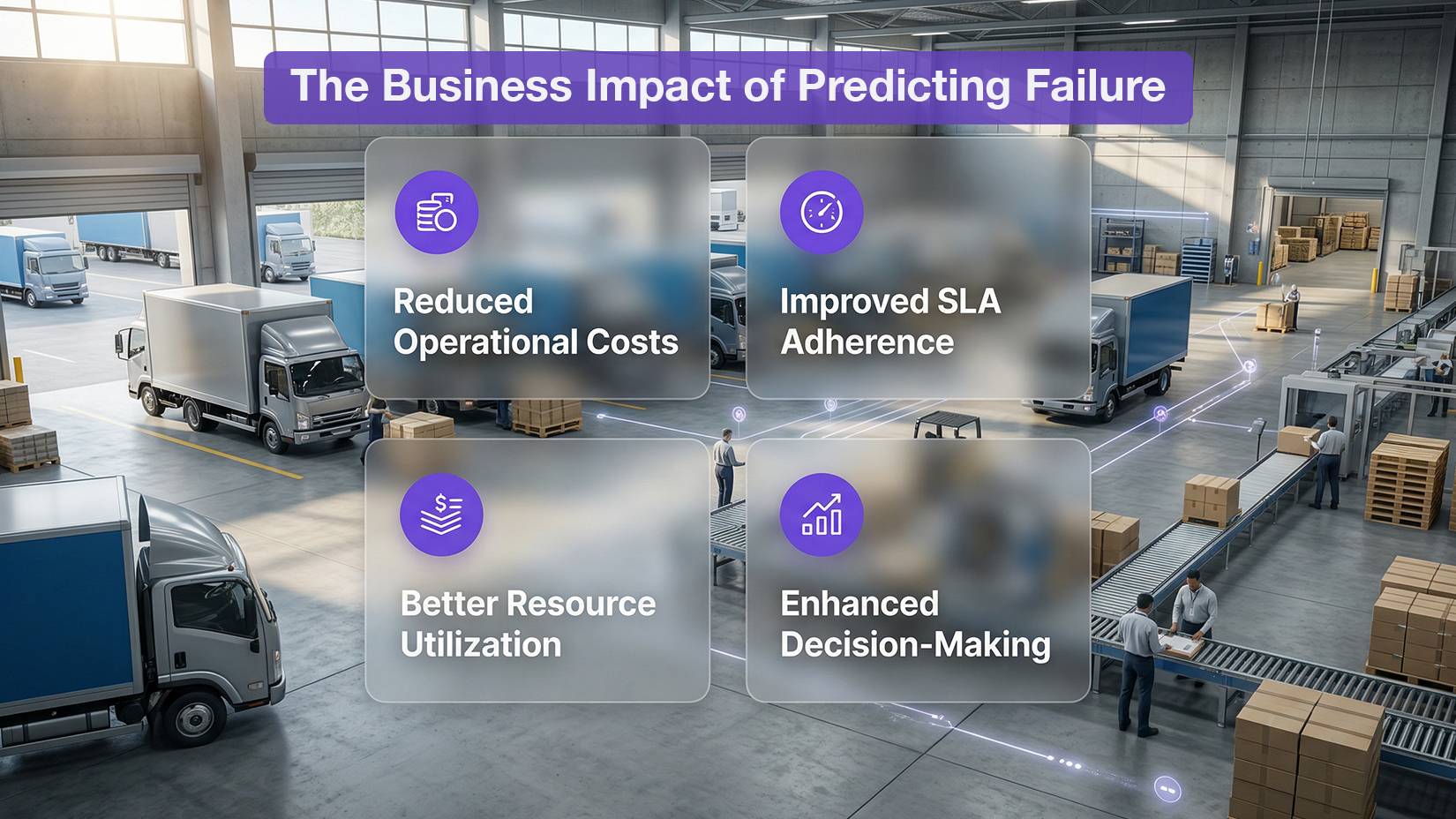 The Business Impact of Predicting Failure

Reduced Operational Costs

Improved SLA Adherence

Better Resource Utilization

Enhanced Decision-Making